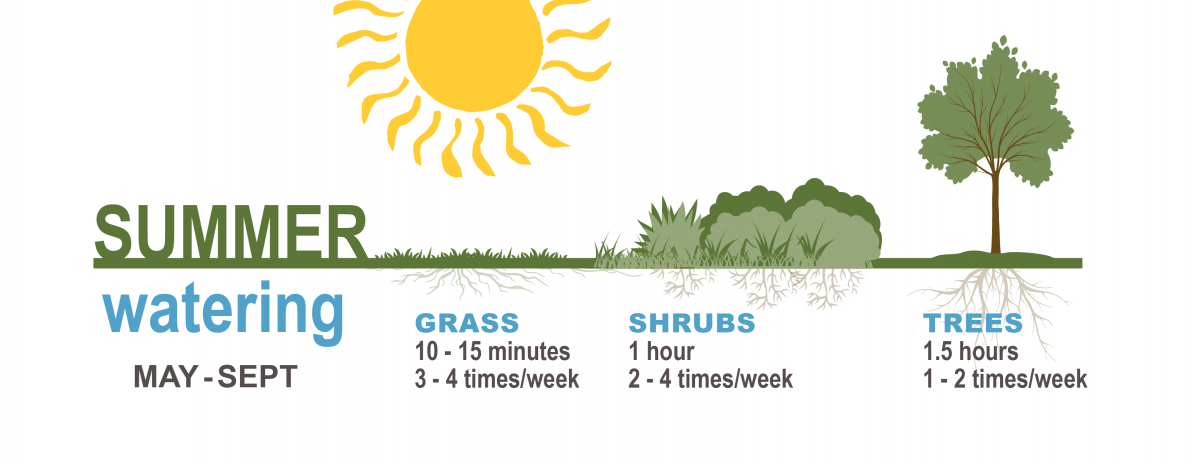 SUMMER
watering
MAY - SEPT

GRASS
10 - 15 minutes
3 - 4 times/week

SHRUBS
1 hour
2 - 4 times/week

TREES
1.5 hours
1 - 2 times/week